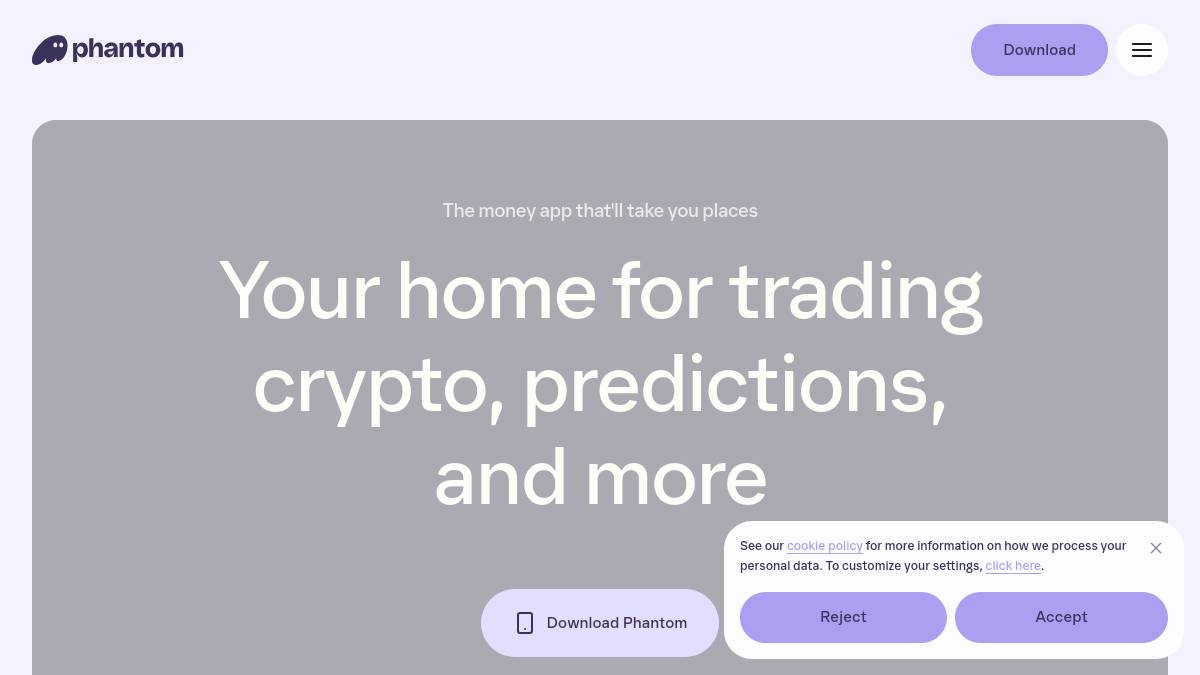 phantom

Download

The money app that'll take you places

Your home for trading crypto, predictions, and more

Download Phantom

See our cookie policy for more information on how we process your personal data. To customize your settings, click here.

Reject

Accept